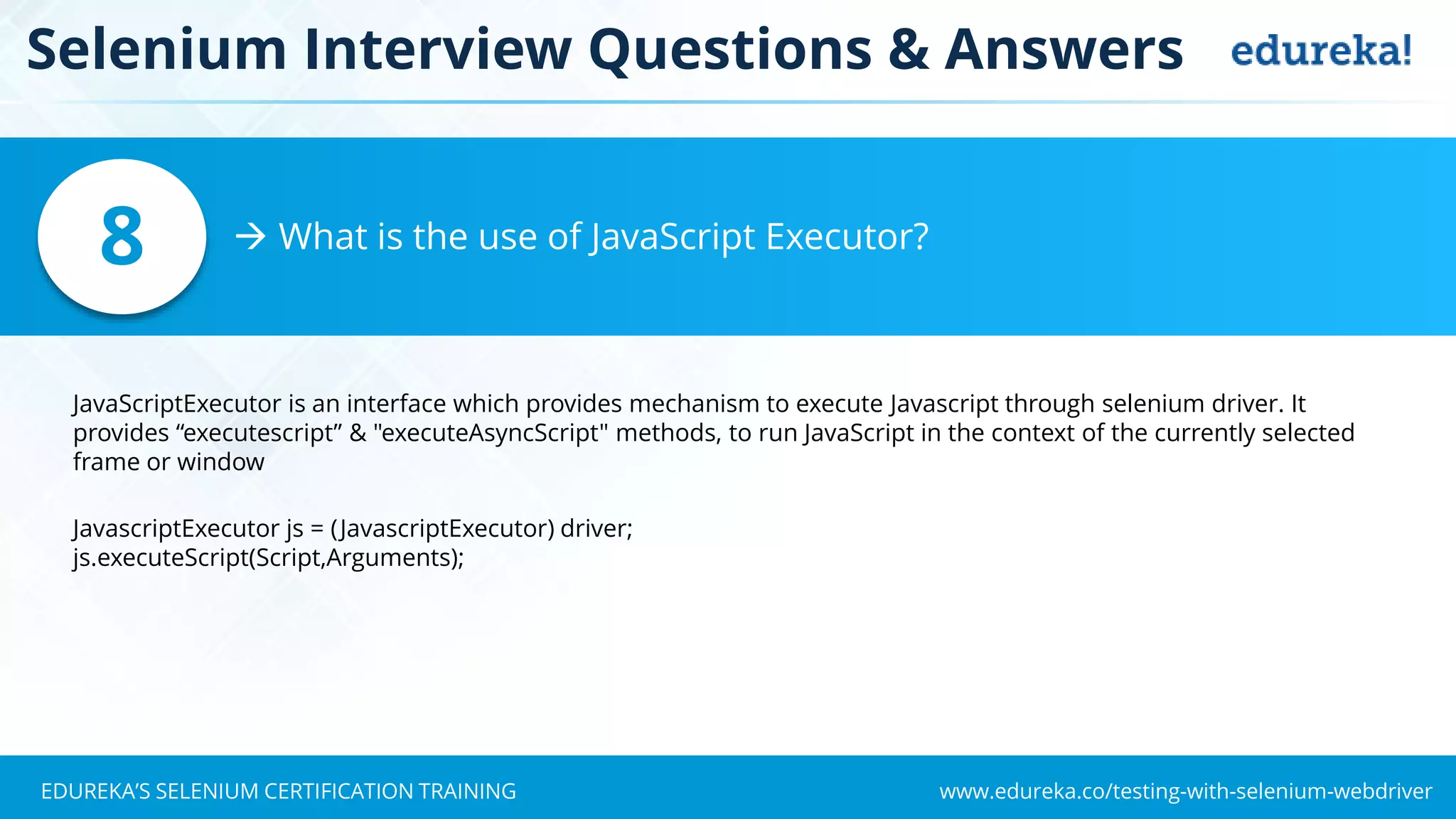 Selenium Interview Questions & Answers

edureka!

8

→ What is the use of JavaScript Executor?

JavaScriptExecutor is an interface which provides mechanism to execute Javascript through selenium driver. It provides “executescript” & "executeAsyncScript" methods, to run JavaScript in the context of the currently selected frame or window

JavascriptExecutor js = (JavascriptExecutor) driver;
js.executeScript(Script,Arguments);

EDUREKA’S SELENIUM CERTIFICATION TRAINING

www.edureka.co/testing-with-selenium-webdriver